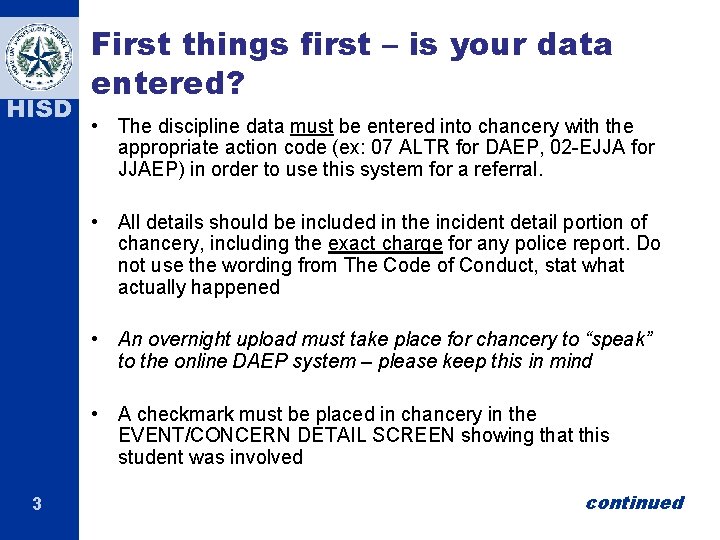 HISD

First things first – is your data entered?

• The discipline data must be entered into chancery with the appropriate action code (ex: 07 ALTR for DAEP, 02-EJJA for JJAEP) in order to use this system for a referral.

• All details should be included in the incident detail portion of chancery, including the exact charge for any police report. Do not use the wording from The Code of Conduct, stat what actually happened

• An overnight upload must take place for chancery to "speak" to the online DAEP system – please keep this in mind

• A checkmark must be placed in chancery in the EVENT/CONCERN DETAIL SCREEN showing that this student was involved

3

continued